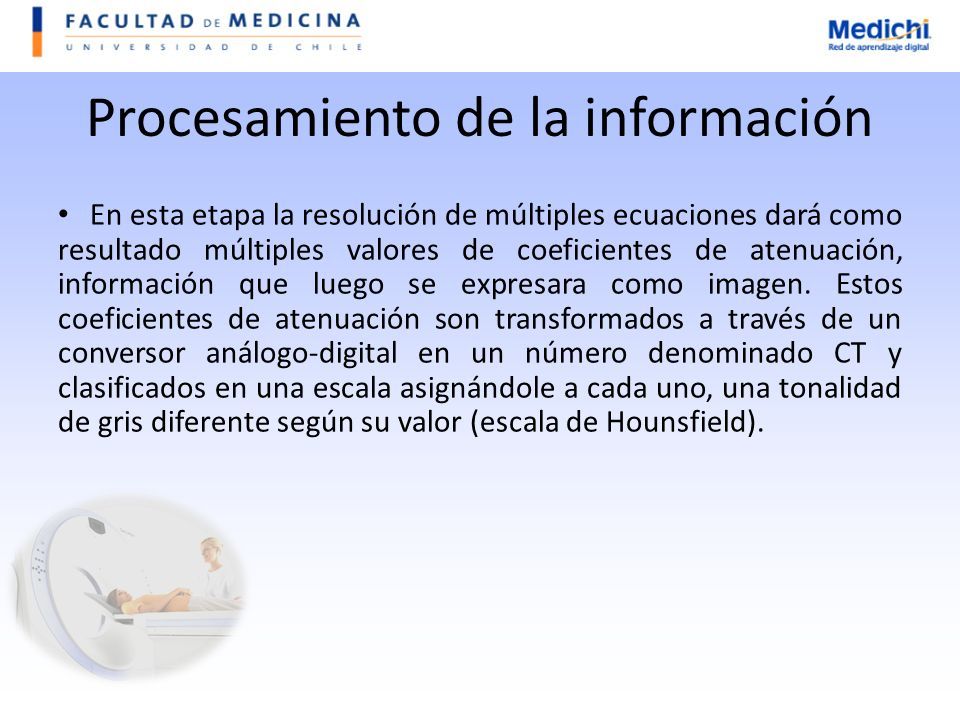 FACULTAD DE MEDICINA
UNIVERSIDAD DE CHILE

Medichi
Red de aprendizaje digital

Procesamiento de la información

• En esta etapa la resolución de múltiples ecuaciones dará como resultado múltiples valores de coeficientes de atenuación, información que luego se expresara como imagen. Estos coeficientes de atenuación son transformados a través de un conversor análogo-digital en un número denominado CT y clasificados en una escala asignándole a cada uno, una tonalidad de gris diferente según su valor (escala de Hounsfield).